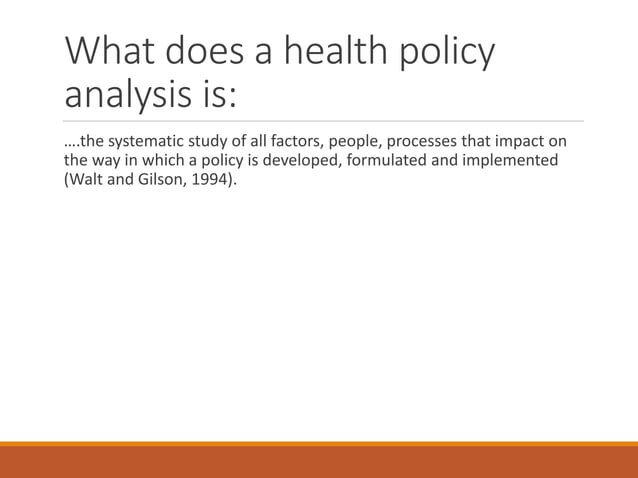 What does a health policy analysis is:

….the systematic study of all factors, people, processes that impact on the way in which a policy is developed, formulated and implemented (Walt and Gilson, 1994).